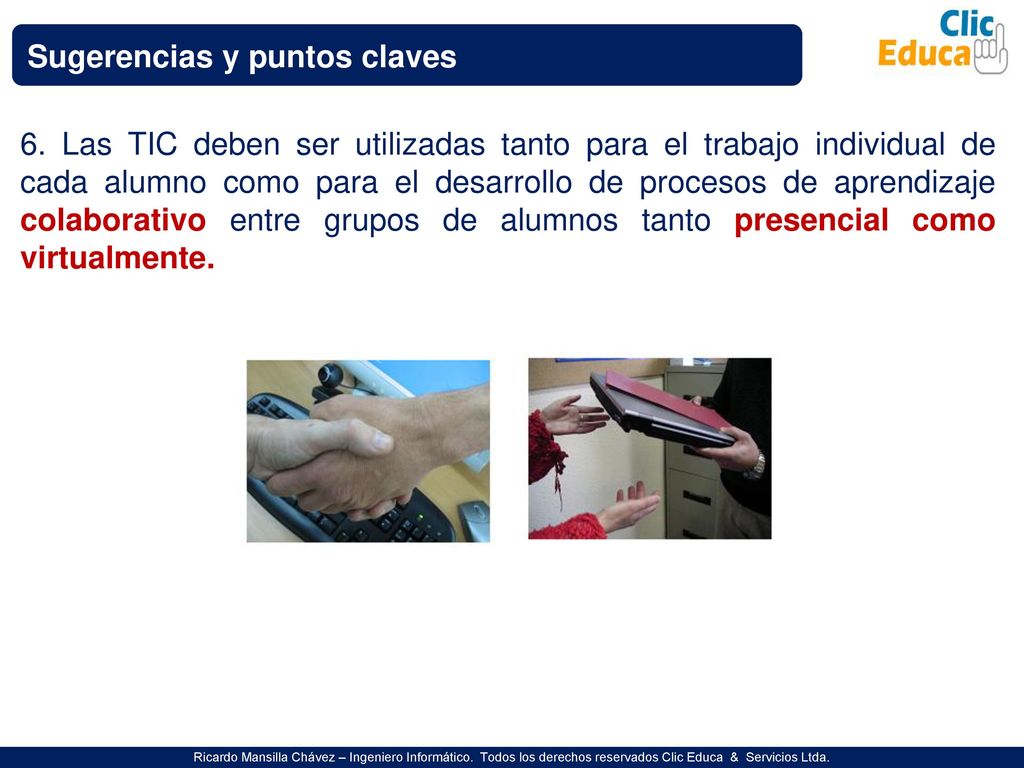 Sugerencias y puntos claves

Clic Educa

6. Las TIC deben ser utilizadas tanto para el trabajo individual de cada alumno como para el desarrollo de procesos de aprendizaje colaborativo entre grupos de alumnos tanto presencial como virtualmente.

Ricardo Mansilla Chávez – Ingeniero Informático. Todos los derechos reservados Clic Educa & Servicios Ltda.